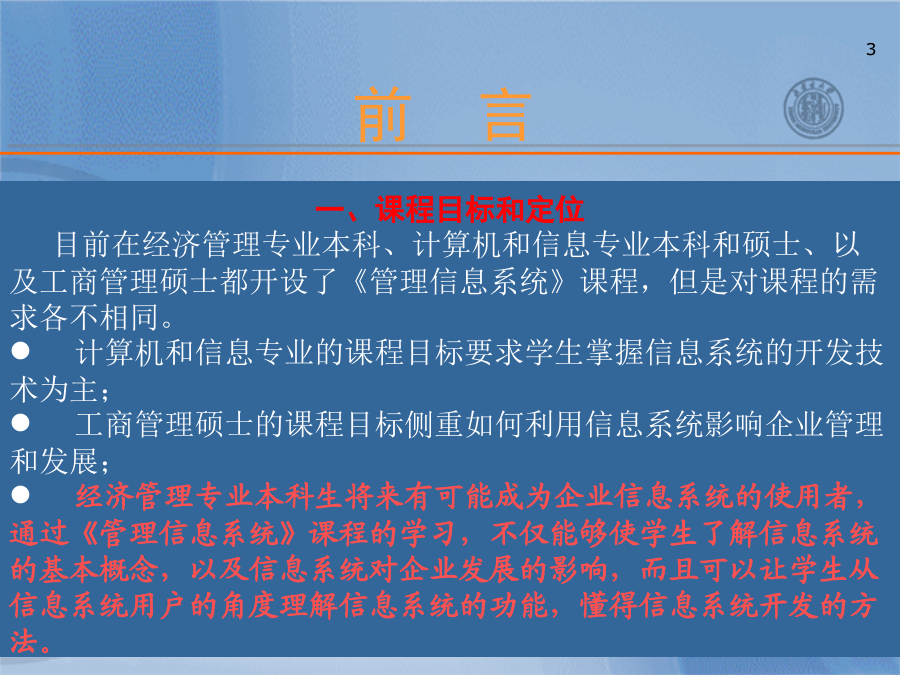 3

前　言

一、课程目标和定位

目前在经济管理专业本科、计算机和信息专业本科和硕士、以及工商管理硕士都开设了《管理信息系统》课程，但是对课程的需求各不相同。

● 计算机和信息专业的课程目标要求学生掌握信息系统的开发技术为主；

● 工商管理硕士的课程目标侧重如何利用信息系统影响企业管理和发展；

● 经济管理专业本科生将来有可能成为企业信息系统的使用者，通过《管理信息系统》课程的学习，不仅能够使学生了解信息系统的基本概念，以及信息系统对企业发展的影响，而且可以让学生从信息系统用户的角度理解信息系统的功能，懂得信息系统开发的方法。